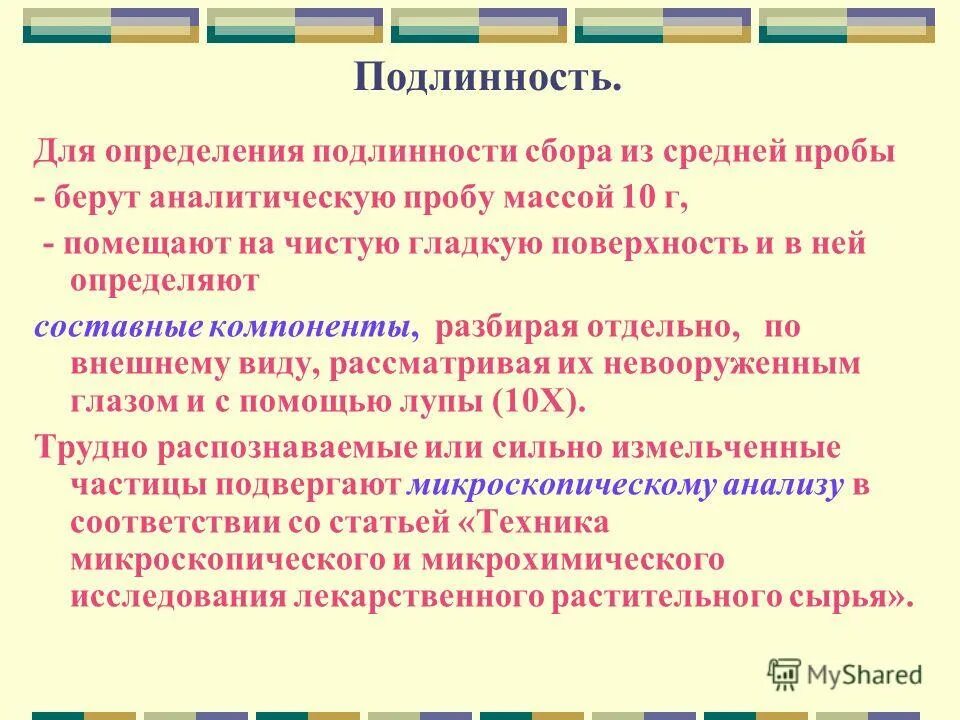 Подлинность.

Для определения подлинности сбора из средней пробы

- берут аналитическую пробу массой 10 г,

- помещают на чистую гладкую поверхность и в ней определяют

составные компоненты, разбирая отдельно, по внешнему виду, рассматривая их невооруженным глазом и с помощью лупы (10Х).

Трудно распознаваемые или сильно измельченные частицы подвергают микроскопическому анализу в соответствии со статьей «Техника микроскопического и микрохимического исследования лекарственного растительного сырья».

MyShared